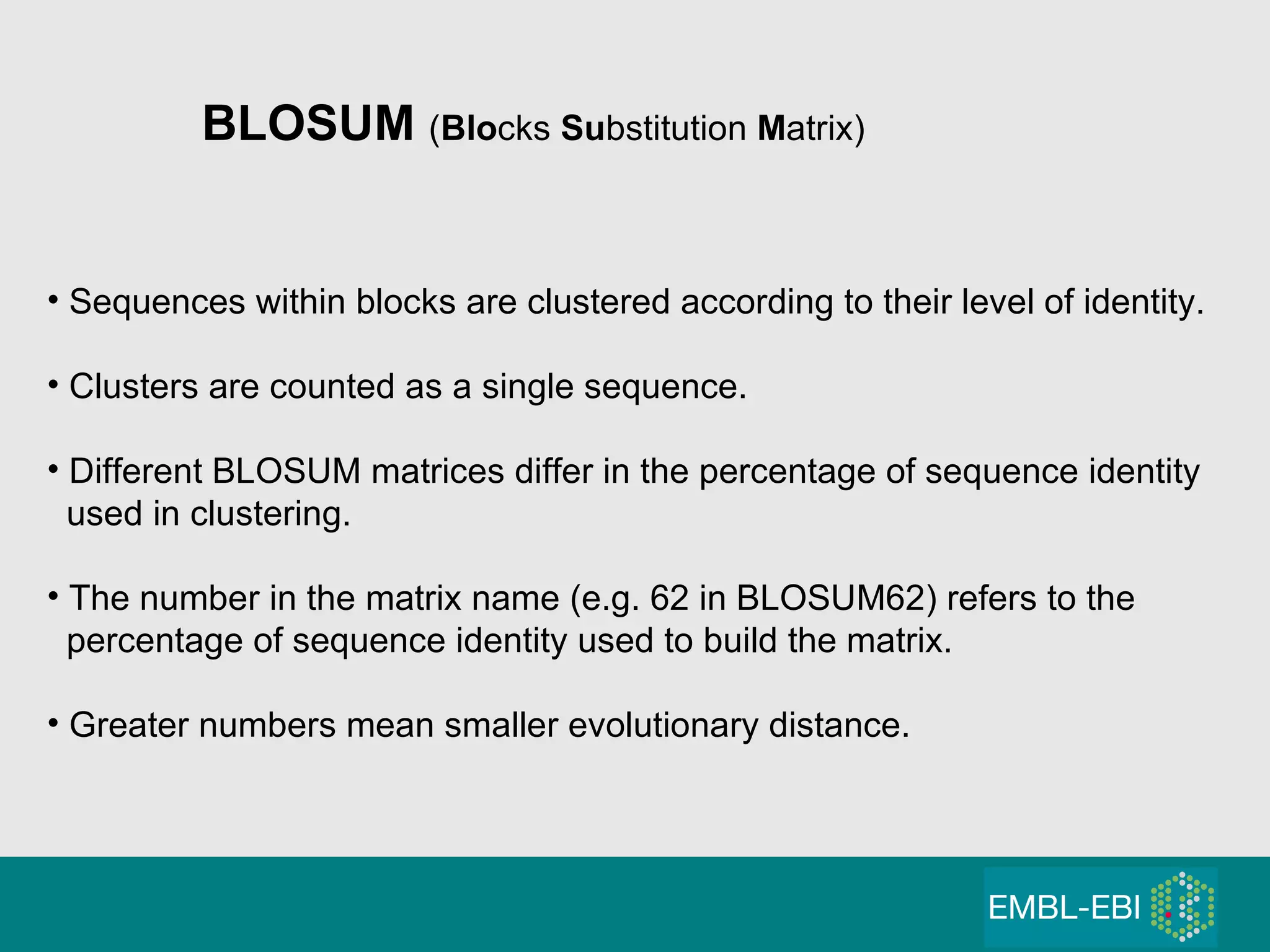 BLOSUM (Blocks Substitution Matrix)

• Sequences within blocks are clustered according to their level of identity.

• Clusters are counted as a single sequence.

• Different BLOSUM matrices differ in the percentage of sequence identity used in clustering.

• The number in the matrix name (e.g. 62 in BLOSUM62) refers to the percentage of sequence identity used to build the matrix.

• Greater numbers mean smaller evolutionary distance.

EMBL-EBI